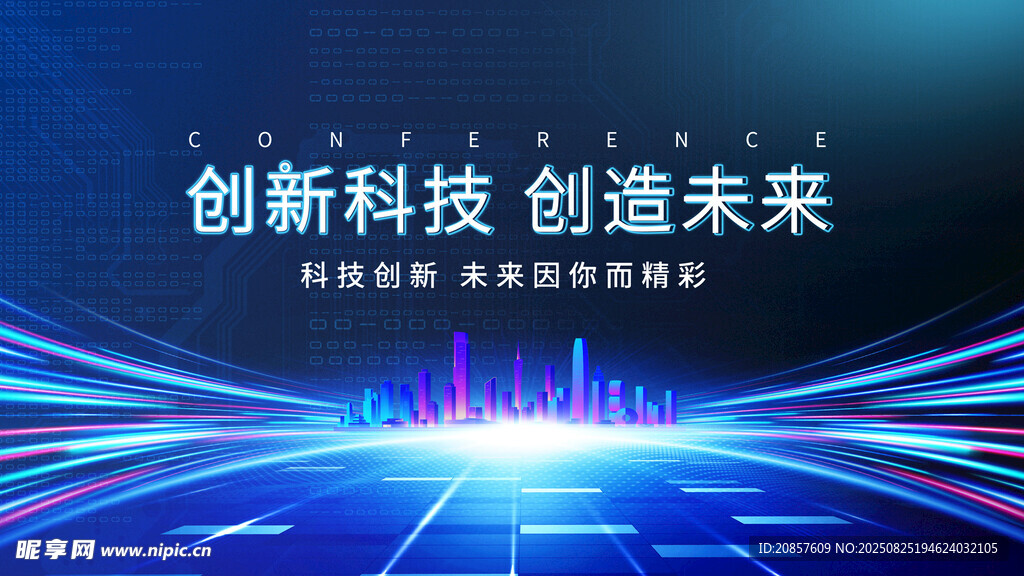 CONFERENCE

创新科技 创造未来

科技创新 未来因你而精彩

昵享网 www.nipic.cn

ID:20857609 NO:20250825194624032105